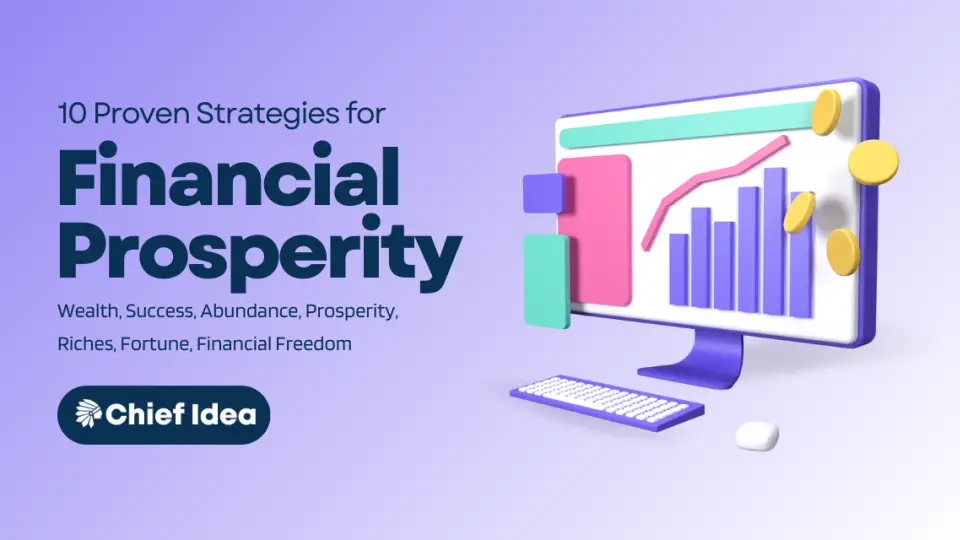 10 Proven Strategies for

Financial Prosperity

Wealth, Success, Abundance, Prosperity, Riches, Fortune, Financial Freedom

Chief Idea